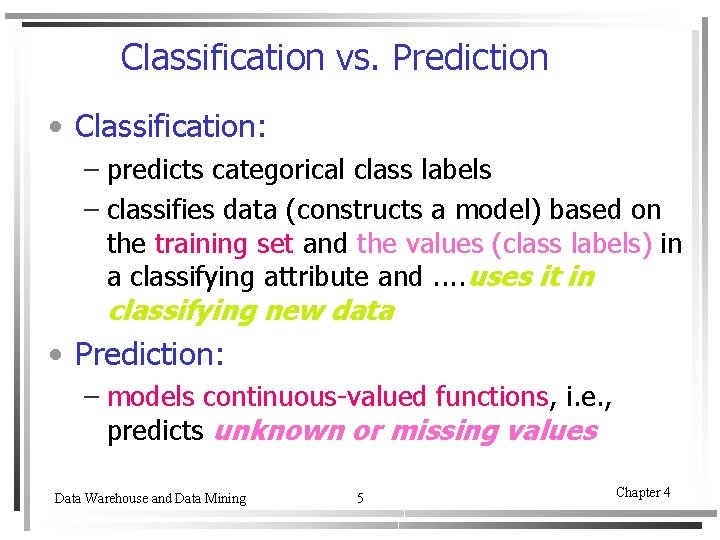 Classification vs. Prediction

• Classification:

– predicts categorical class labels

– classifies data (constructs a model) based on the training set and the values (class labels) in a classifying attribute and ....uses it in classifying new data

• Prediction:

– models continuous-valued functions, i.e., predicts unknown or missing values

Data Warehouse and Data Mining

5

Chapter 4